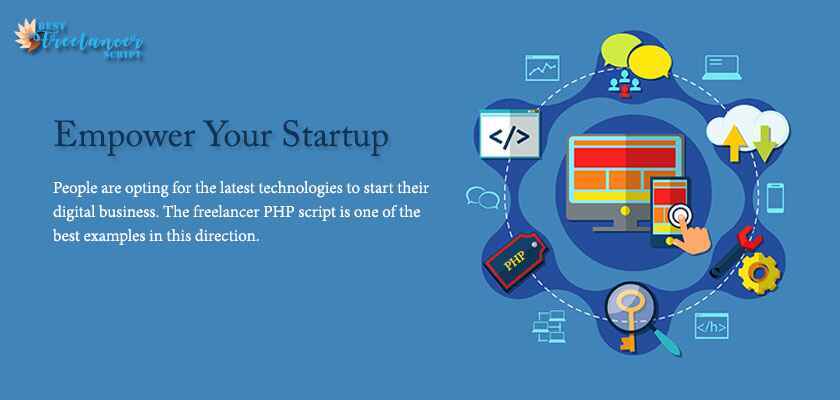 BEST freelancer SCRIPT

Empower Your Startup

People are opting for the latest technologies to start their digital business. The freelancer PHP script is one of the best examples in this direction.

</>

PHP

</h>